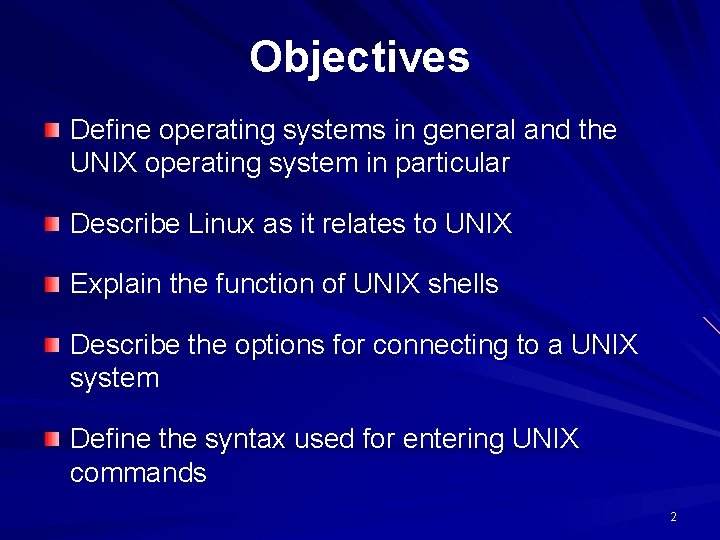 Objectives

- Define operating systems in general and the UNIX operating system in particular
- Describe Linux as it relates to UNIX
- Explain the function of UNIX shells
- Describe the options for connecting to a UNIX system
- Define the syntax used for entering UNIX commands

2